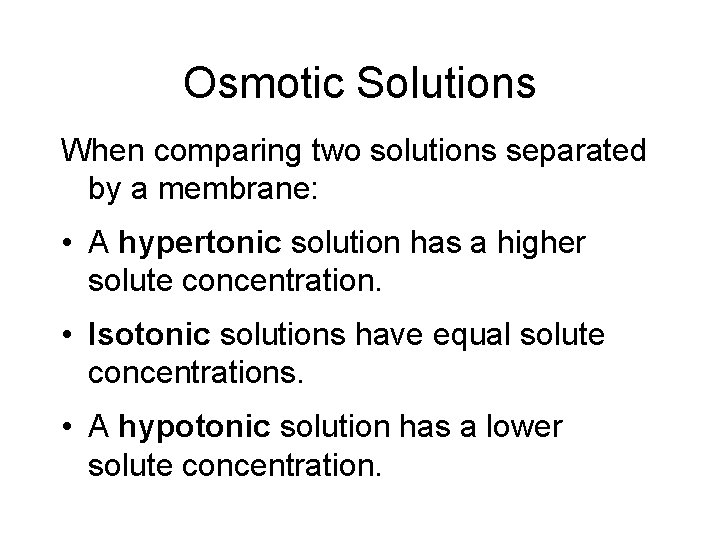 Osmotic Solutions

When comparing two solutions separated by a membrane:

• A **hypertonic** solution has a higher solute concentration.

• **Isotonic** solutions have equal solute concentrations.

• A **hypotonic** solution has a lower solute concentration.